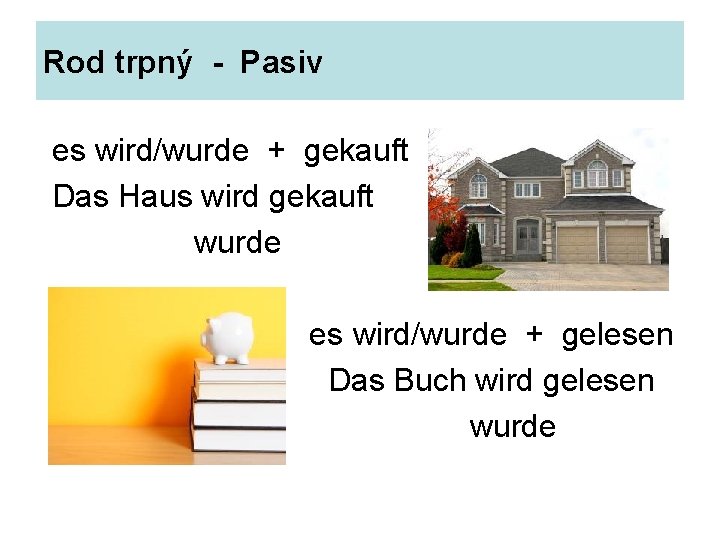 Rod trpný - Pasiv

es wird/wurde + gekauft
Das Haus wird gekauft
wurde

es wird/wurde + gelesen
Das Buch wird gelesen
wurde